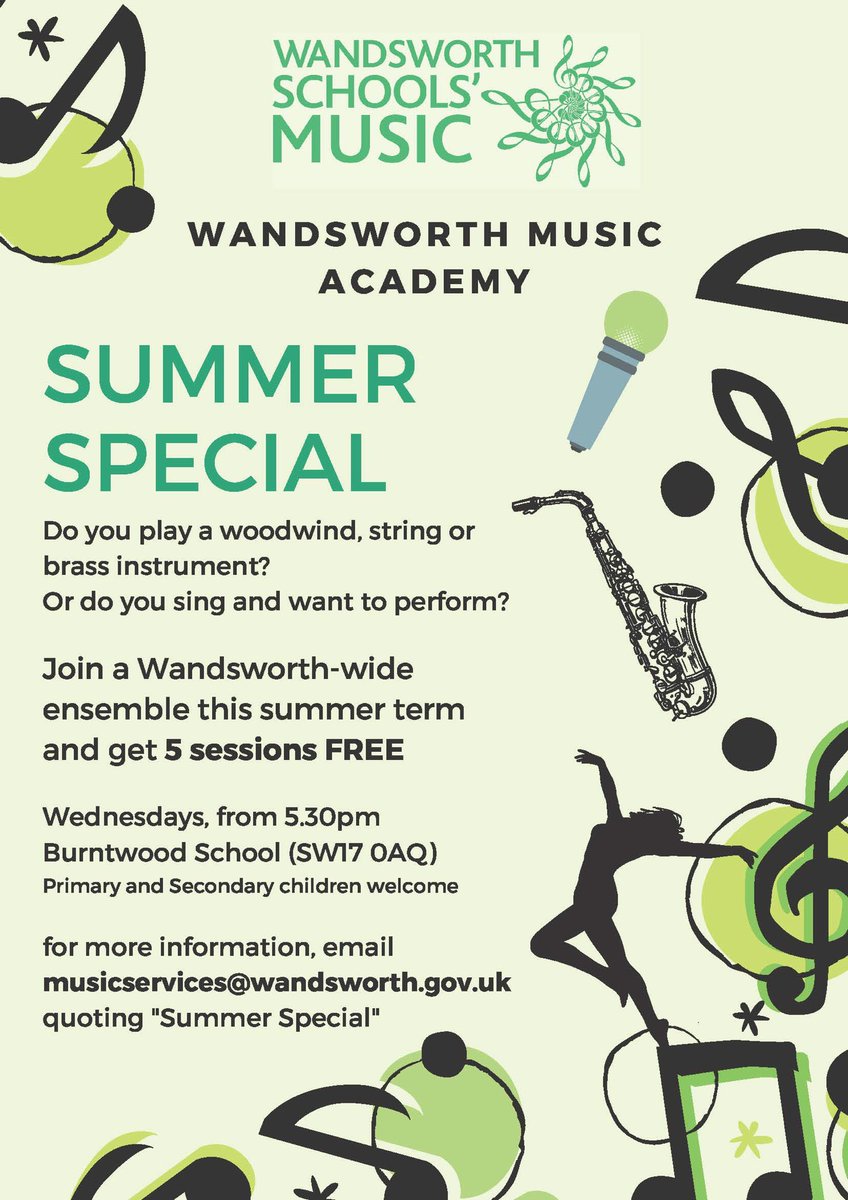 WANDSWORTH SCHOOLS' MUSIC

WANDSWORTH MUSIC ACADEMY

SUMMER SPECIAL

Do you play a woodwind, string or brass instrument?
Or do you sing and want to perform?

Join a Wandsworth-wide ensemble this summer term and get 5 sessions FREE

Wednesdays, from 5.30pm
Burntwood School (SW17 0AQ)
Primary and Secondary children welcome

for more information, email
musicservices@wandsworth.gov.uk
quoting "Summer Special"